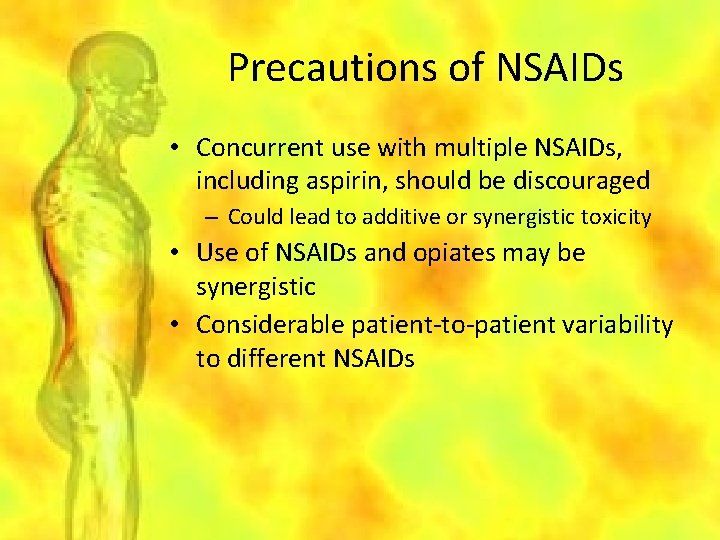 Precautions of NSAIDs

• Concurrent use with multiple NSAIDs, including aspirin, should be discouraged
  – Could lead to additive or synergistic toxicity
• Use of NSAIDs and opiates may be synergistic
• Considerable patient-to-patient variability to different NSAIDs